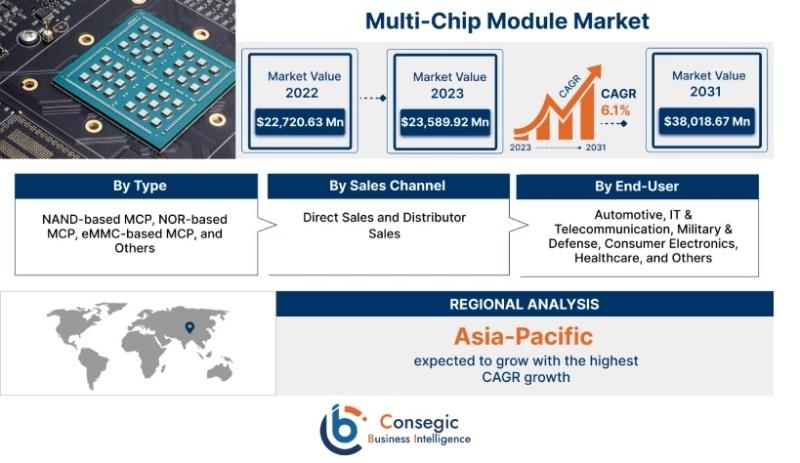 Multi-Chip Module Market

Market Value 2022
$22,720.63 Mn

Market Value 2023
$23,589.92 Mn

CAGR
CAGR 6.1%
2023 2031

Market Value 2031
$38,018.67 Mn

By Type
NAND-based MCP, NOR-based MCP, eMMC-based MCP, and Others

By Sales Channel
Direct Sales and Distributor Sales

By End-User
Automotive, IT & Telecommunication, Military & Defense, Consumer Electronics, Healthcare, and Others

REGIONAL ANALYSIS
Asia-Pacific
expected to grow with the highest CAGR growth

Consegic
Business Intelligence